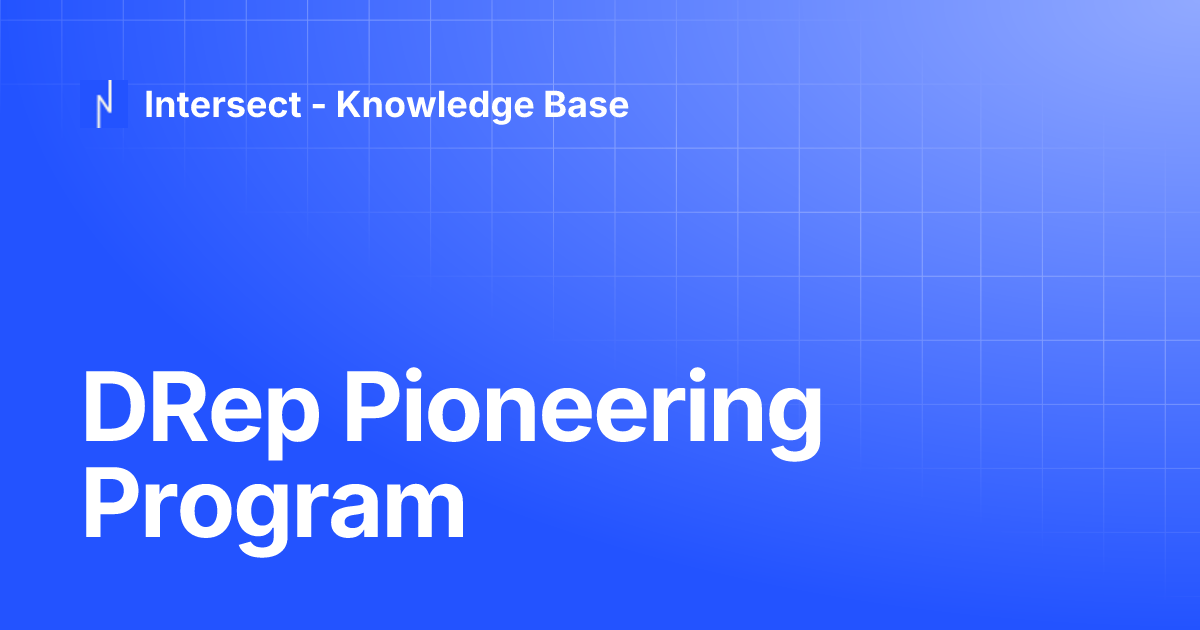 Intersect - Knowledge Base

DRep Pioneering Program